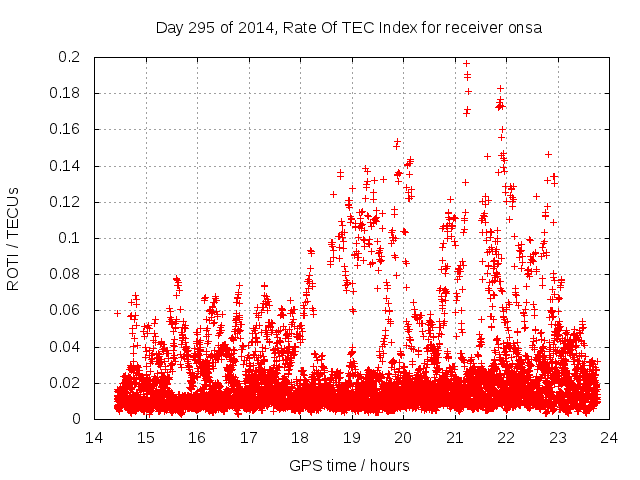 Day 295 of 2014, Rate Of TEC Index for receiver onsa

ROTI / TECUs

0.2
0.18
0.16
0.14
0.12
0.1
0.08
0.06
0.04
0.02
0

14
15
16
17
18
19
20
21
22
23
24

GPS time / hours